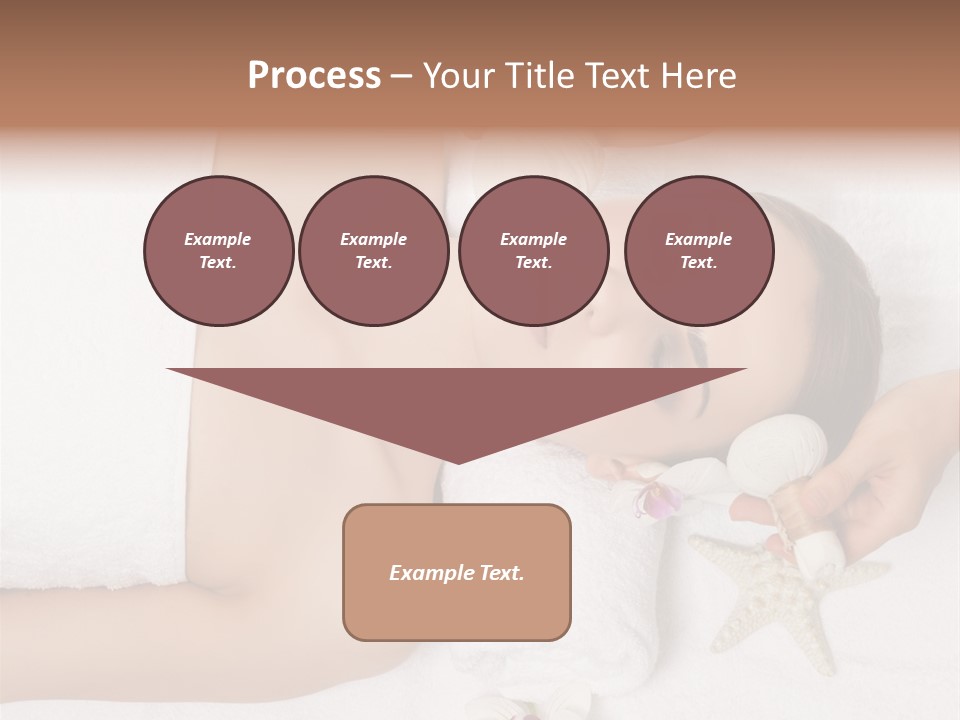 Process – Your Title Text Here

Example Text.

Example Text.

Example Text.

Example Text.

Example Text.